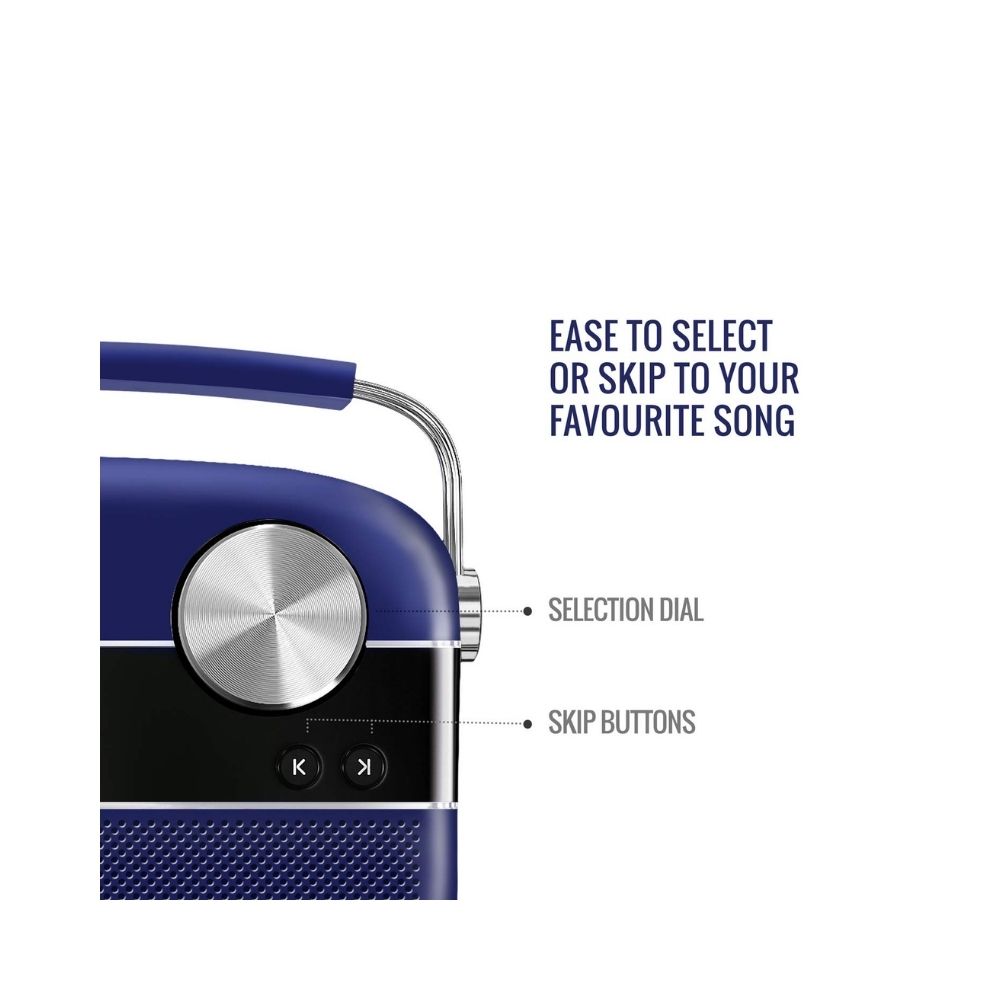 EASE TO SELECT OR SKIP TO YOUR FAVOURITE SONG

SELECTION DIAL

SKIP BUTTONS